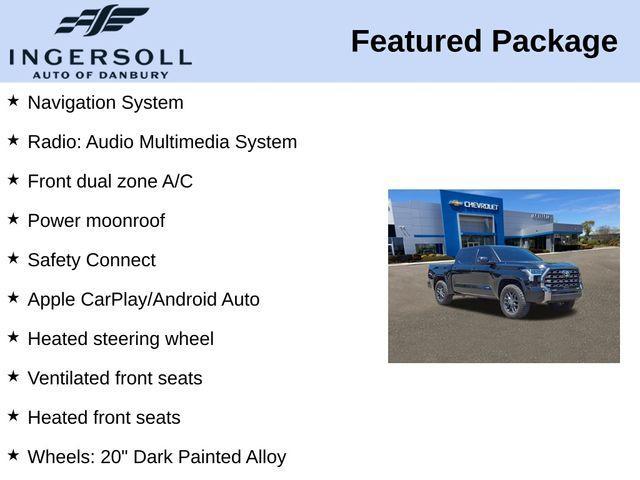 INGERSOLL
AUTO OF DANBURY

Featured Package

★ Navigation System

★ Radio: Audio Multimedia System

★ Front dual zone A/C

★ Power moonroof

★ Safety Connect

★ Apple CarPlay/Android Auto

★ Heated steering wheel

★ Ventilated front seats

★ Heated front seats

★ Wheels: 20" Dark Painted Alloy

CHEVROLET